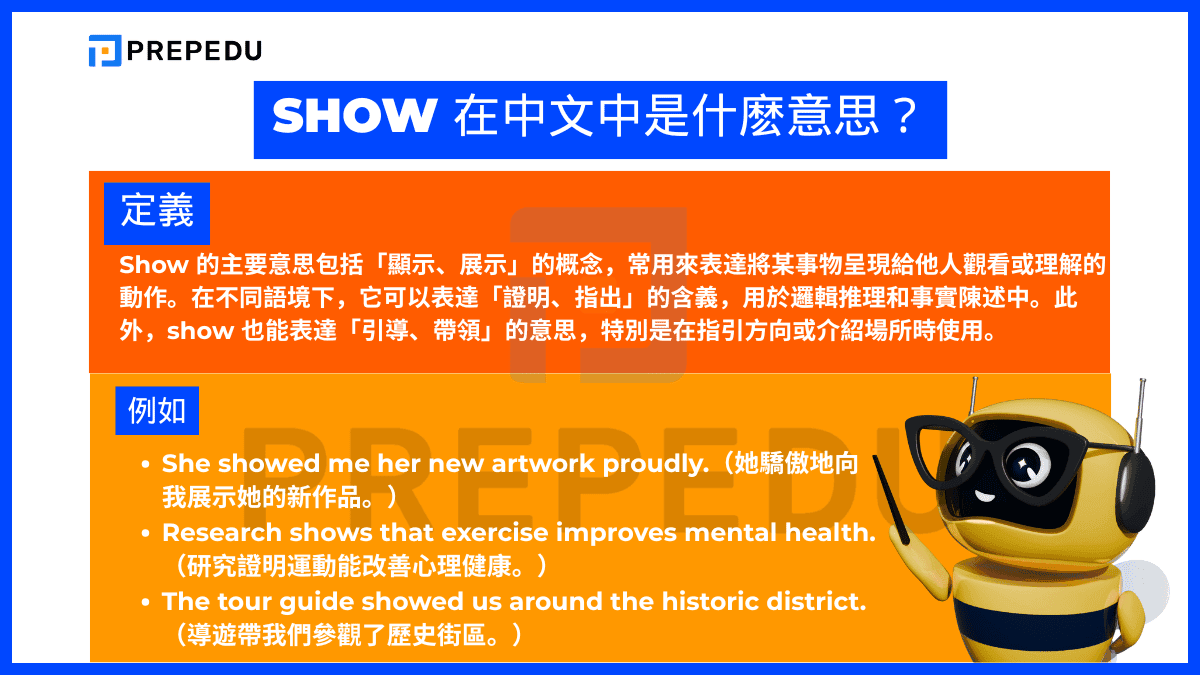 PREPEDU

SHOW 在中文中是什麼意思？

定義

Show 的主要意思包括「顯示、展示」的概念，常用來表達將某事物呈現給他人觀看或理解的動作。在不同語境下，它可以表達「證明、指出」的含義，用於邏輯推理和事實陳述中。此外，show 也能表達「引導、帶領」的意思，特別是在指引方向或介紹場所時使用。

例如

• She showed me her new artwork proudly.（她驕傲地向我展示她的新作品。）
• Research shows that exercise improves mental health.（研究證明運動能改善心理健康。）
• The tour guide showed us around the historic district.（導遊帶我們參觀了歷史街區。）

PREPEDU